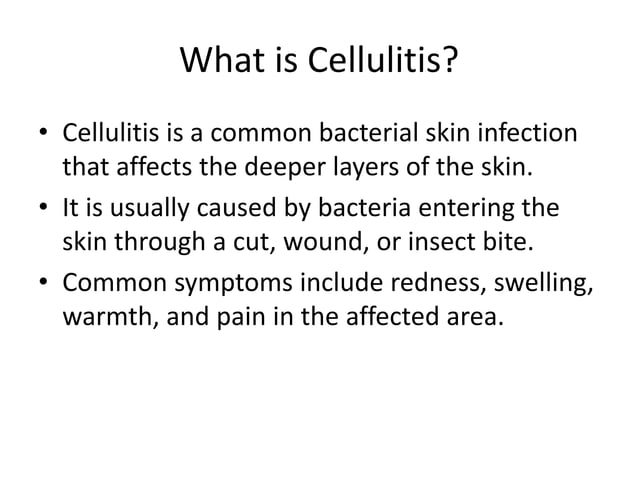 What is Cellulitis?

• Cellulitis is a common bacterial skin infection that affects the deeper layers of the skin.
• It is usually caused by bacteria entering the skin through a cut, wound, or insect bite.
• Common symptoms include redness, swelling, warmth, and pain in the affected area.